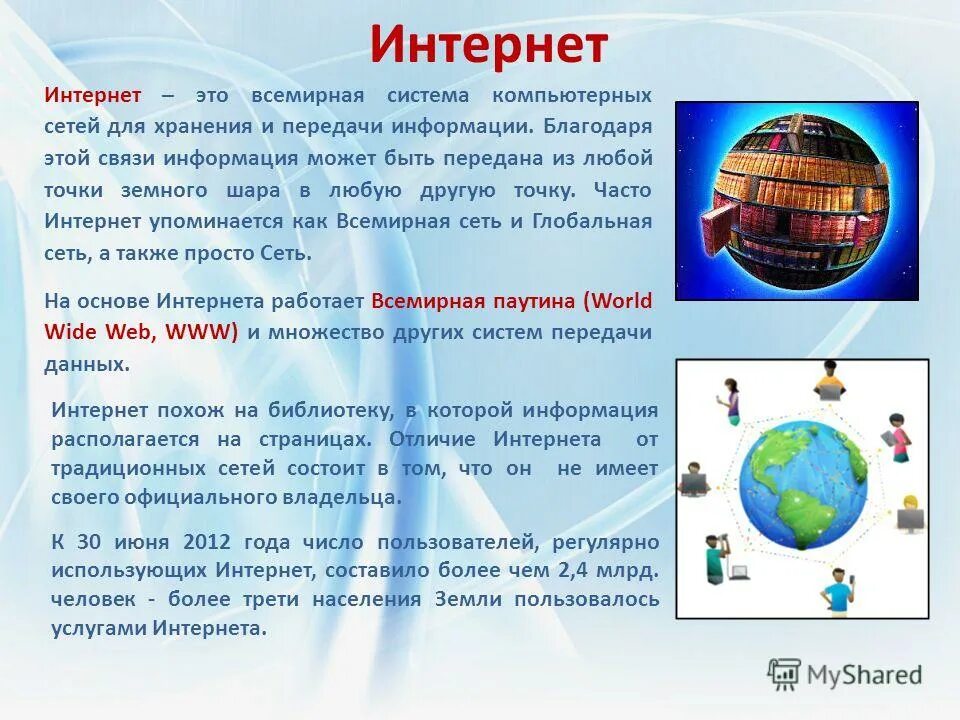 Интернет

Интернет – это всемирная система компьютерных сетей для хранения и передачи информации. Благодаря этой связи информация может быть передана из любой точки земного шара в любую другую точку. Часто Интернет упоминается как Всемирная сеть и Глобальная сеть, а также просто Сеть.

На основе Интернета работает Всемирная паутина (World Wide Web, WWW) и множество других систем передачи данных.

Интернет похож на библиотеку, в которой информация располагается на страницах. Отличие Интернета от традиционных сетей состоит в том, что он не имеет своего официального владельца.

К 30 июня 2012 года число пользователей, регулярно использующих Интернет, составило более чем 2,4 млрд. человек - более трети населения Земли пользовалось услугами Интернета.

MyShared